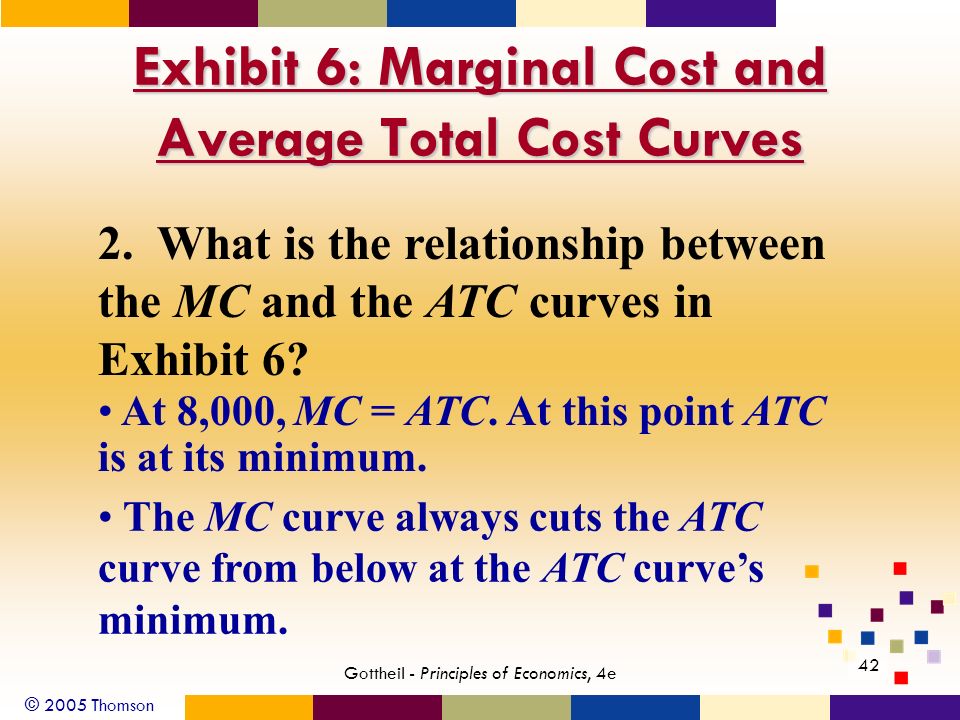 Exhibit 6: Marginal Cost and Average Total Cost Curves

2. What is the relationship between the MC and the ATC curves in Exhibit 6?

• At 8,000, MC = ATC. At this point ATC is at its minimum.

• The MC curve always cuts the ATC curve from below at the ATC curve's minimum.

Gottheil - Principles of Economics, 4e

42

© 2005 Thomson